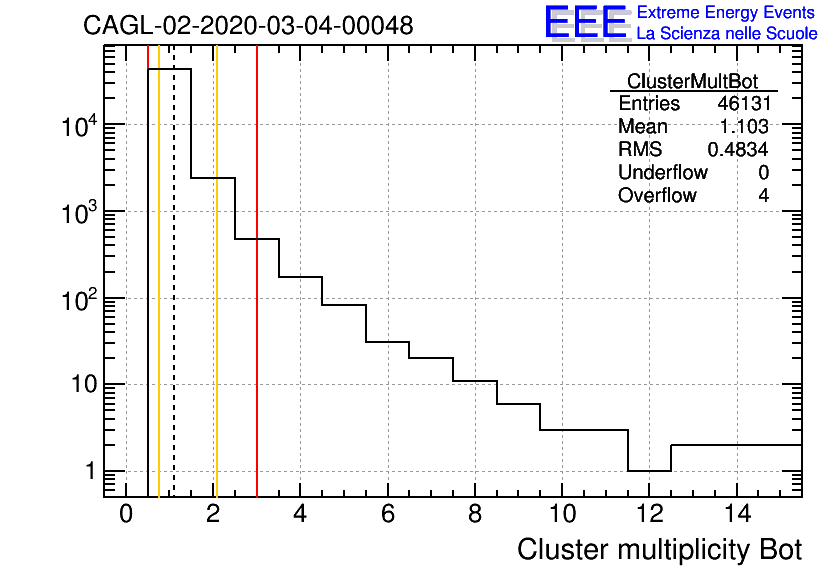 CAGL-02-2020-03-04-00048

EEE Extreme Energy Events
La Scienza nelle Scuole

| ClusterMultBot | |
|---|---|
| Entries | 46131 |
| Mean | 1.103 |
| RMS | 0.4834 |
| Underflow | 0 |
| Overflow | 4 |

$10^4$
$10^3$
$10^2$
10
1

0 2 4 6 8 10 12 14

Cluster multiplicity Bot